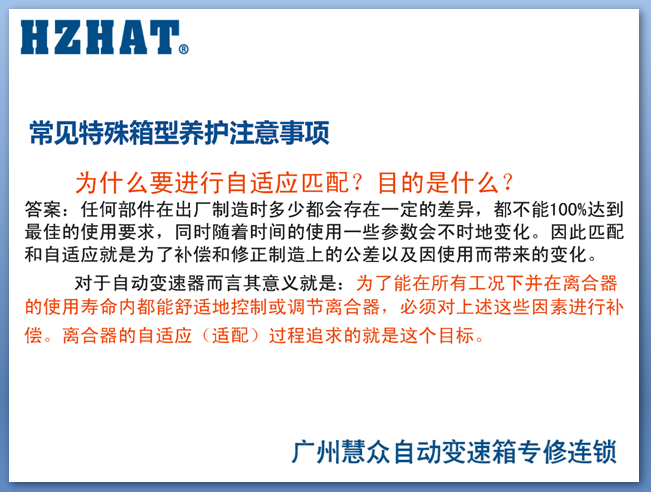 HZHAT®

常见特殊箱型养护注意事项

为什么要进行自适应匹配？目的是什么？

答案：任何部件在出厂制造时多少都会存在一定的差异，都不能100%达到最佳的使用要求，同时随着时间的使用一些参数会不时地变化。因此匹配和自适应就是为了补偿和修正制造上的公差以及因使用而带来的变化。

对于自动变速器而言其意义就是：为了能在所有工况下并在离合器的使用寿命内都能舒适地控制或调节离合器，必须对上述这些因素进行补偿。离合器的自适应（适配）过程追求的就是这个目标。

广州慧众自动变速箱专修连锁